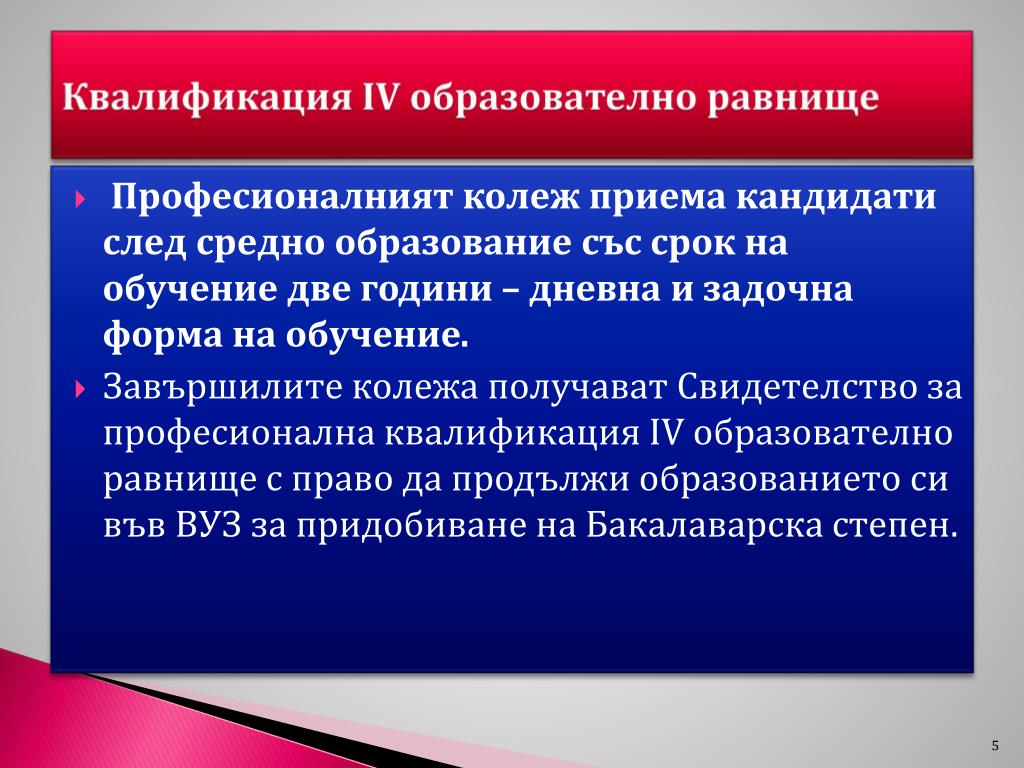 Квалификация IV образователно равнище

Професионалният колеж приема кандидати след средно образование със срок на обучение две години – дневна и задочна форма на обучение.

Завършилите колежа получават Свидетелство за професионална квалификация IV образователно равнище с право да продължи образованието си във ВУЗ за придобиване на Бакалаварска степен.

5